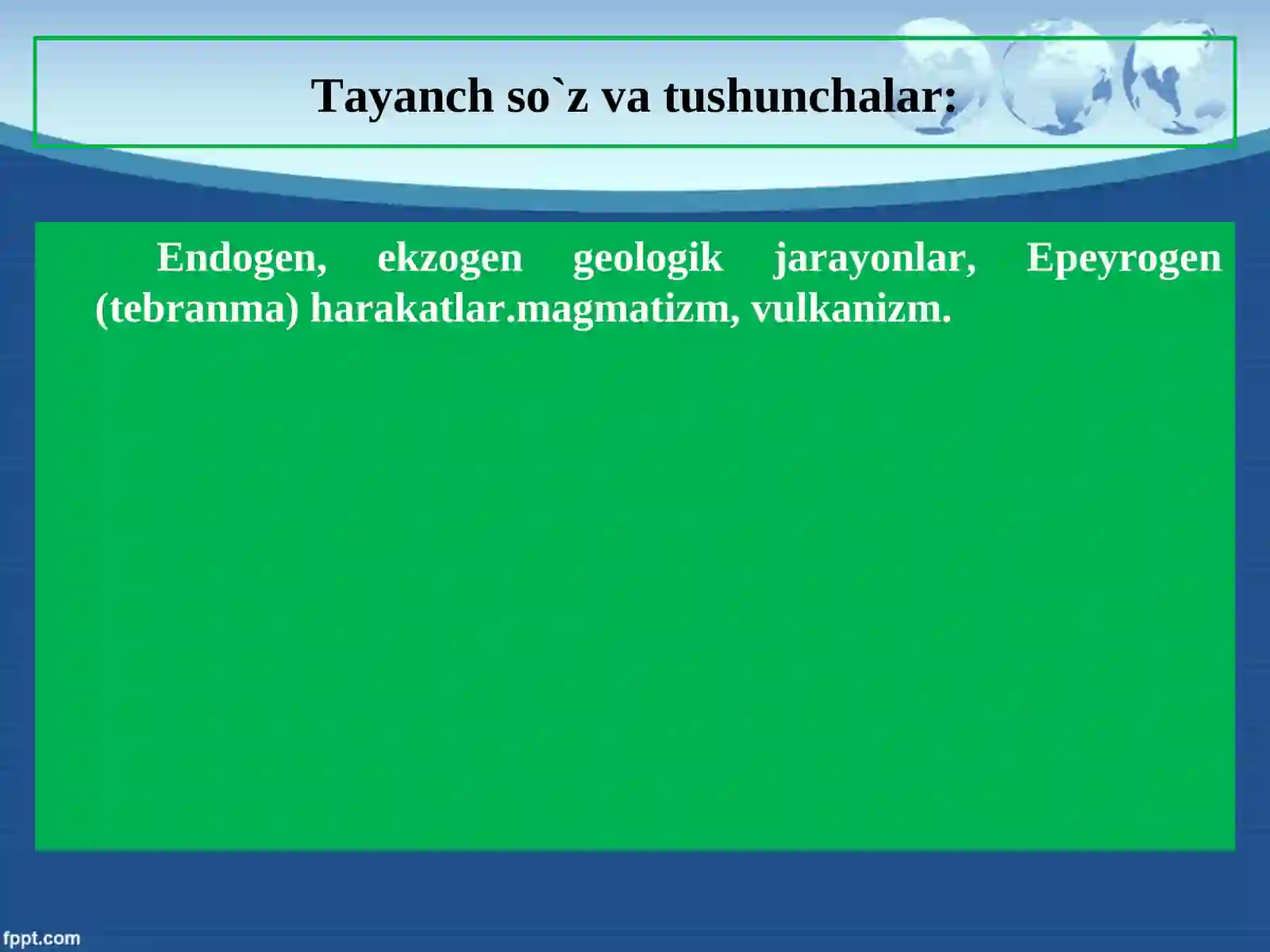 Tayanch so`z va tushunchalar:

Endogen, ekzogen geologik jarayonlar, Epeyrogen (tebranma) harakatlar.magmatizm, vulkanizm.

fppt.com